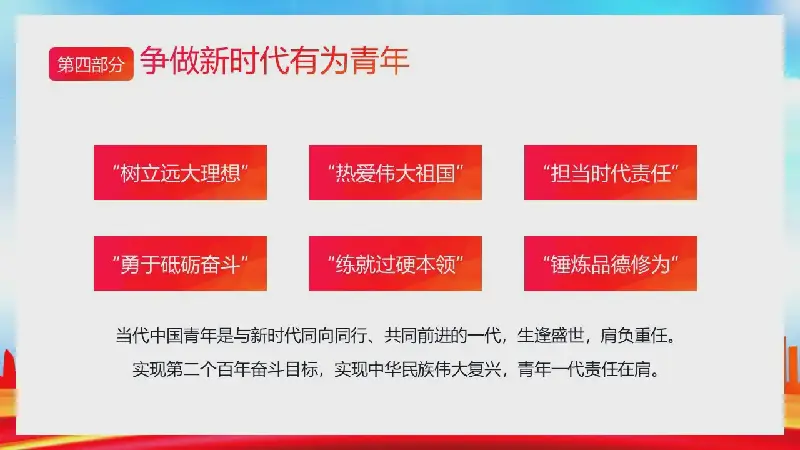 第四部分 争做新时代有为青年

“树立远大理想”

“热爱伟大祖国”

“担当时代责任”

“勇于砥砺奋斗”

“练就过硬本领”

“锤炼品德修为”

当代中国青年是与新时代同向同行、共同前进的一代，生逢盛世，肩负重任。
实现第二个百年奋斗目标，实现中华民族伟大复兴，青年一代责任在肩。